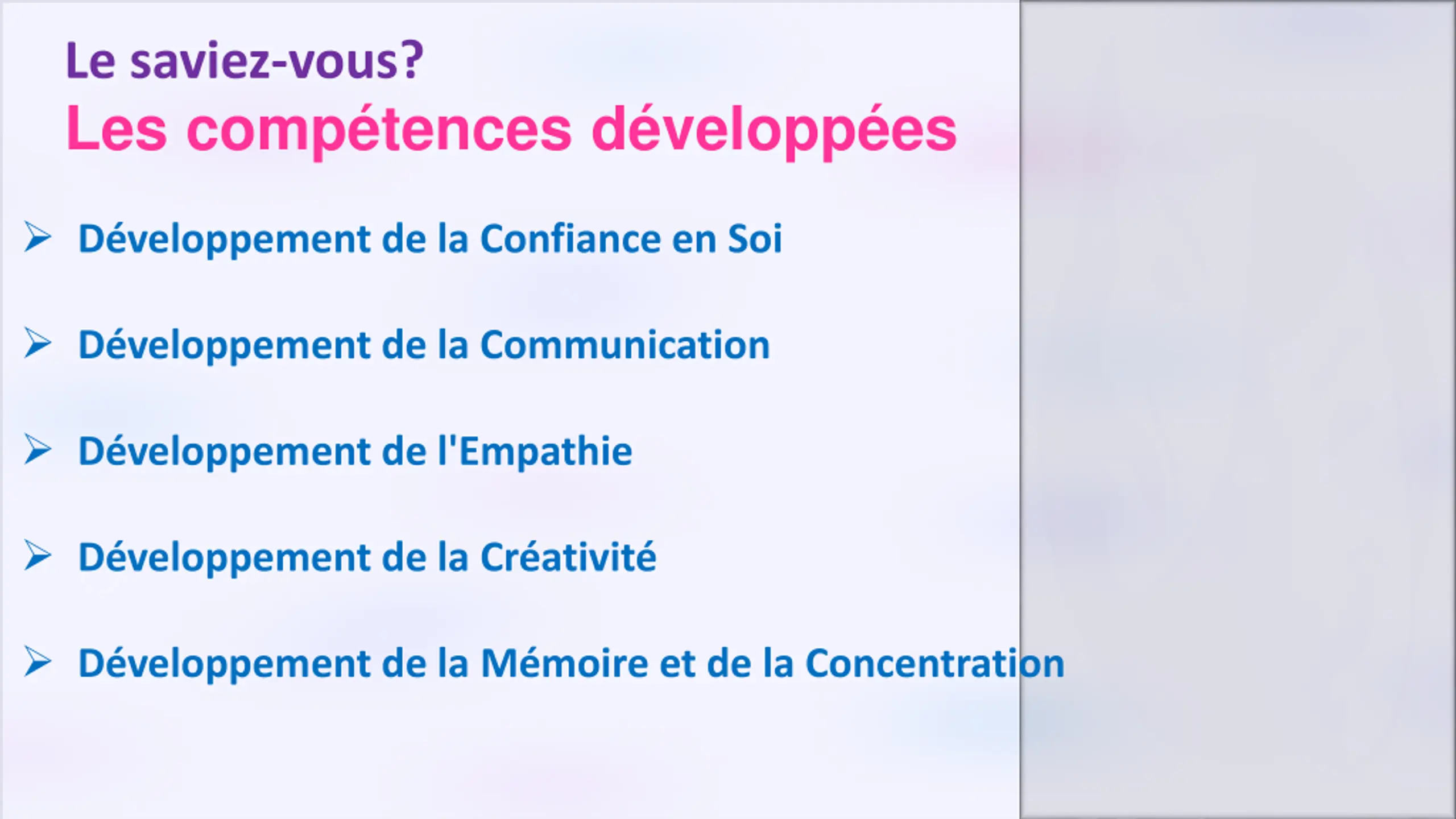 Le saviez-vous?
Les compétences développées

➢ Développement de la Confiance en Soi

➢ Développement de la Communication

➢ Développement de l'Empathie

➢ Développement de la Créativité

➢ Développement de la Mémoire et de la Concentration